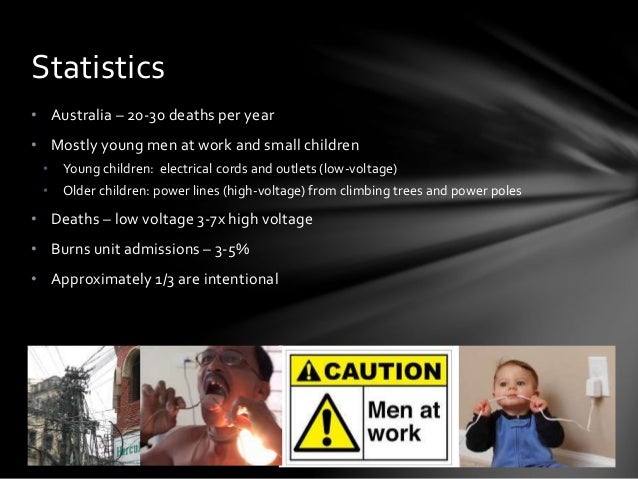 Statistics

• Australia – 20-30 deaths per year
• Mostly young men at work and small children
 • Young children: electrical cords and outlets (low-voltage)
 • Older children: power lines (high-voltage) from climbing trees and power poles
• Deaths – low voltage 3-7x high voltage
• Burns unit admissions – 3-5%
• Approximately 1/3 are intentional

CAUTION
Men at work